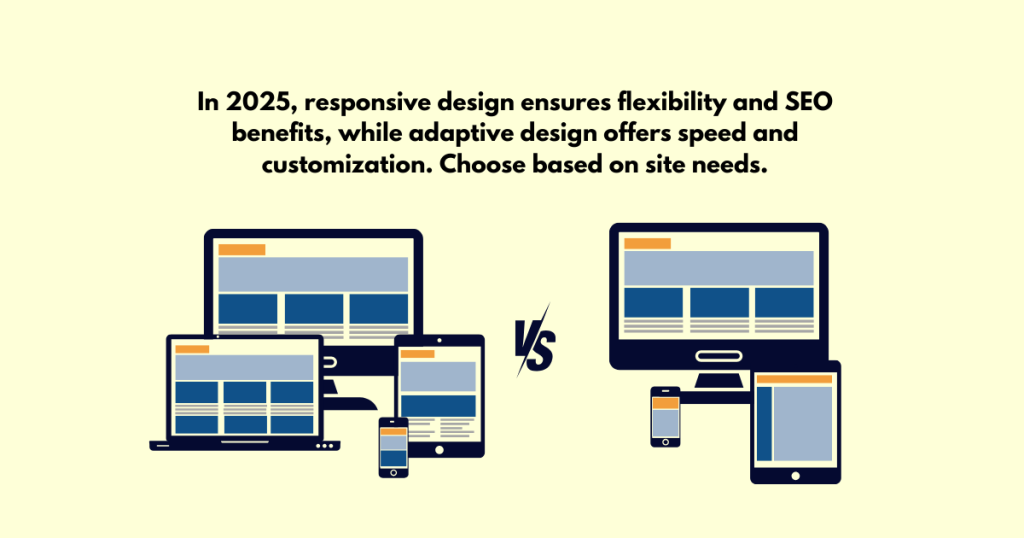 In 2025, responsive design ensures flexibility and SEO benefits, while adaptive design offers speed and customization. Choose based on site needs.

VS